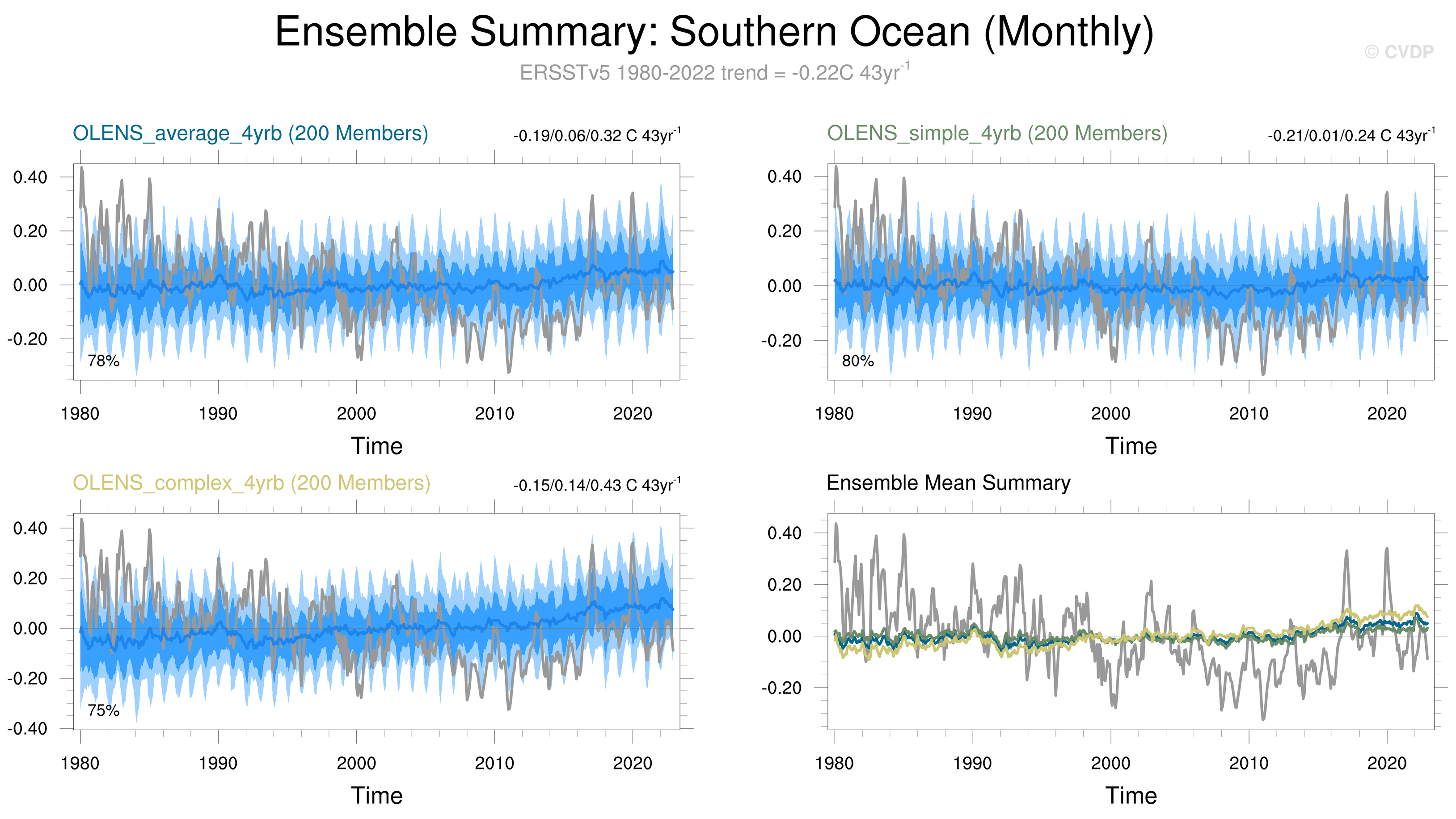 Ensemble Summary: Southern Ocean (Monthly)

© CVDP

ERSSTv5 1980-2022 trend = -0.22C 43yr$^{-1}$

OLENS_average_4yrb (200 Members)

-0.19/0.06/0.32 C 43yr$^{-1}$

0.40
0.20
0.00
-0.20

78%

1980 1990 2000 2010 2020

Time

OLENS_simple_4yrb (200 Members)

-0.21/0.01/0.24 C 43yr$^{-1}$

0.40
0.20
0.00
-0.20

80%

1980 1990 2000 2010 2020

Time

OLENS_complex_4yrb (200 Members)

-0.15/0.14/0.43 C 43yr$^{-1}$

0.40
0.20
0.00
-0.20
-0.40

75%

1980 1990 2000 2010 2020

Time

Ensemble Mean Summary

0.40
0.20
0.00
-0.20

1980 1990 2000 2010 2020

Time